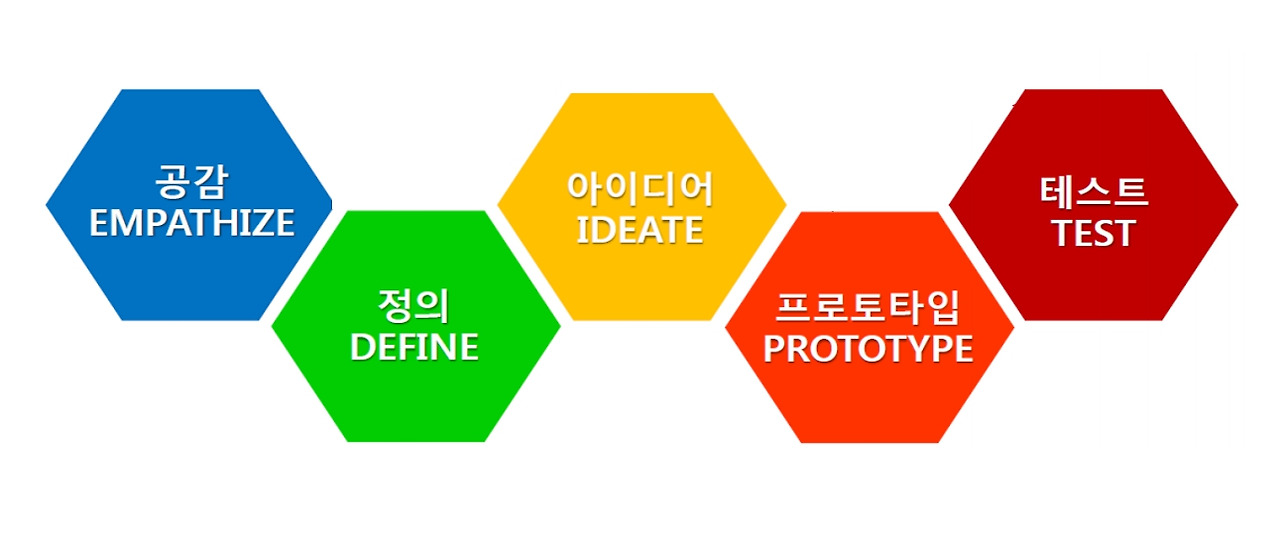 공감
EMPATHIZE

정의
DEFINE

아이디어
IDEATE

프로토타입
PROTOTYPE

테스트
TEST